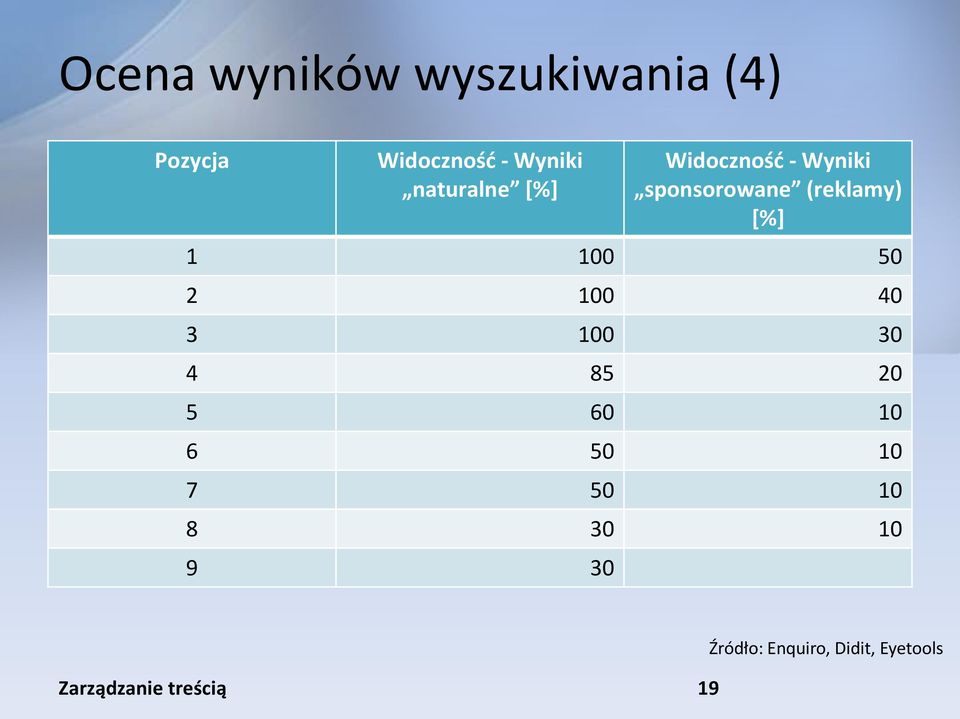 Ocena wyników wyszukiwania (4)

| Pozycja | Widoczność - Wyniki „naturalne” [%] | Widoczność - Wyniki „sponsorowane” (reklamy) [%] |
|---|---|---|
| 1 | 100 | 50 |
| 2 | 100 | 40 |
| 3 | 100 | 30 |
| 4 | 85 | 20 |
| 5 | 60 | 10 |
| 6 | 50 | 10 |
| 7 | 50 | 10 |
| 8 | 30 | 10 |
| 9 | 30 | |

Źródło: Enquiro, Didit, Eyetools

Zarządzanie treścią

19